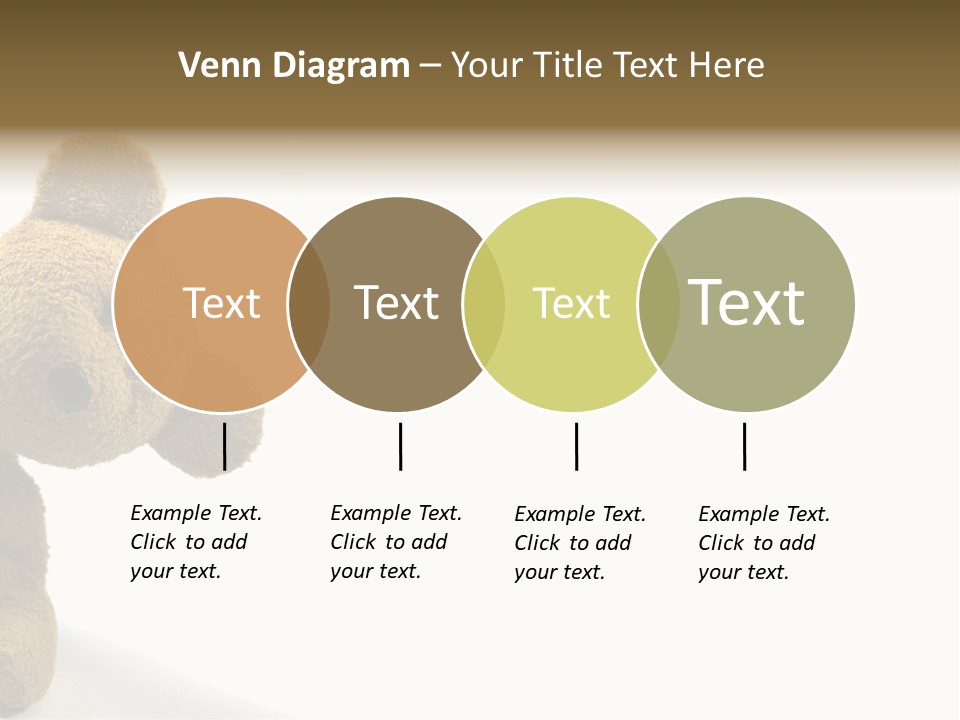 Venn Diagram – Your Title Text Here

Text

Text

Text

Text

Example Text. Click to add your text.

Example Text. Click to add your text.

Example Text. Click to add your text.

Example Text. Click to add your text.